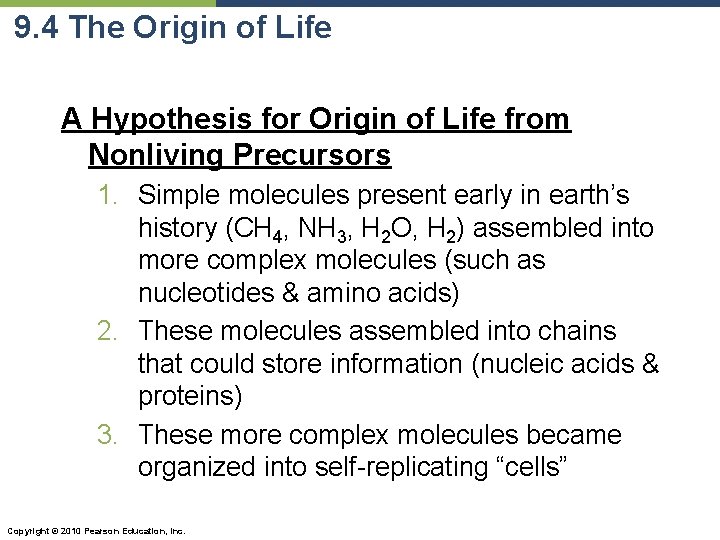 9.4 The Origin of Life

A Hypothesis for Origin of Life from Nonliving Precursors

1. Simple molecules present early in earth’s history ($CH_4$, $NH_3$, $H_2O$, $H_2$) assembled into more complex molecules (such as nucleotides & amino acids)
2. These molecules assembled into chains that could store information (nucleic acids & proteins)
3. These more complex molecules became organized into self-replicating “cells”

Copyright © 2010 Pearson Education, Inc.